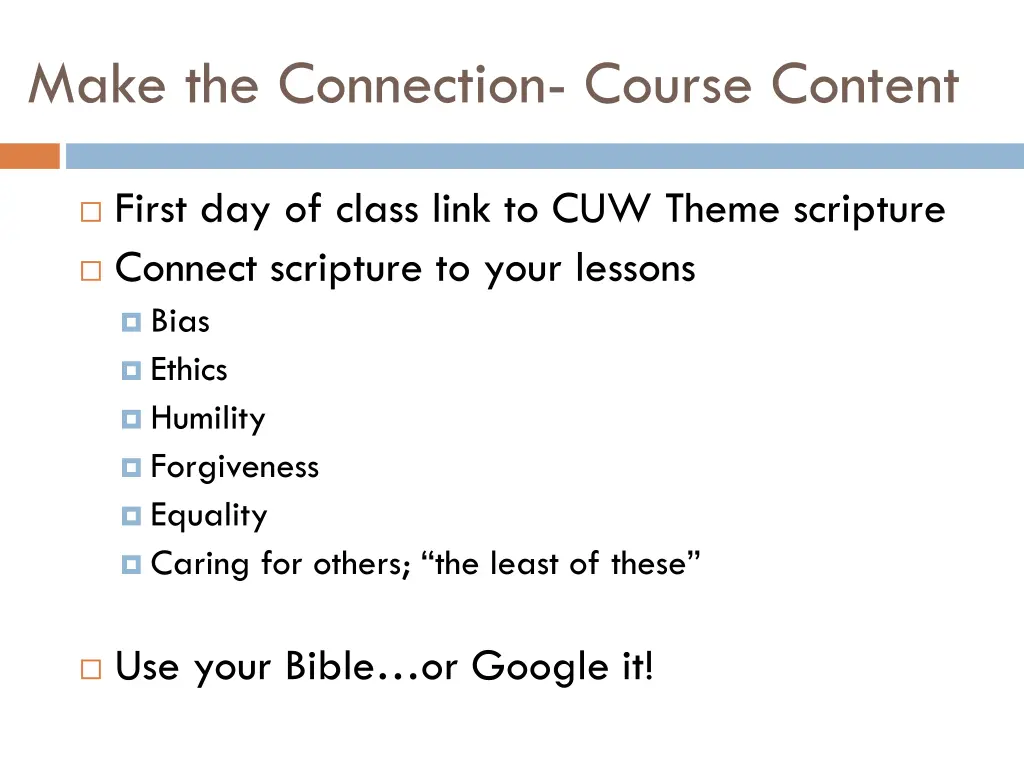 Make the Connection- Course Content

First day of class link to CUW Theme scripture
Connect scripture to your lessons
Bias
Ethics
Humility
Forgiveness
Equality
Caring for others; “the least of these”

Use your Bible…or Google it!